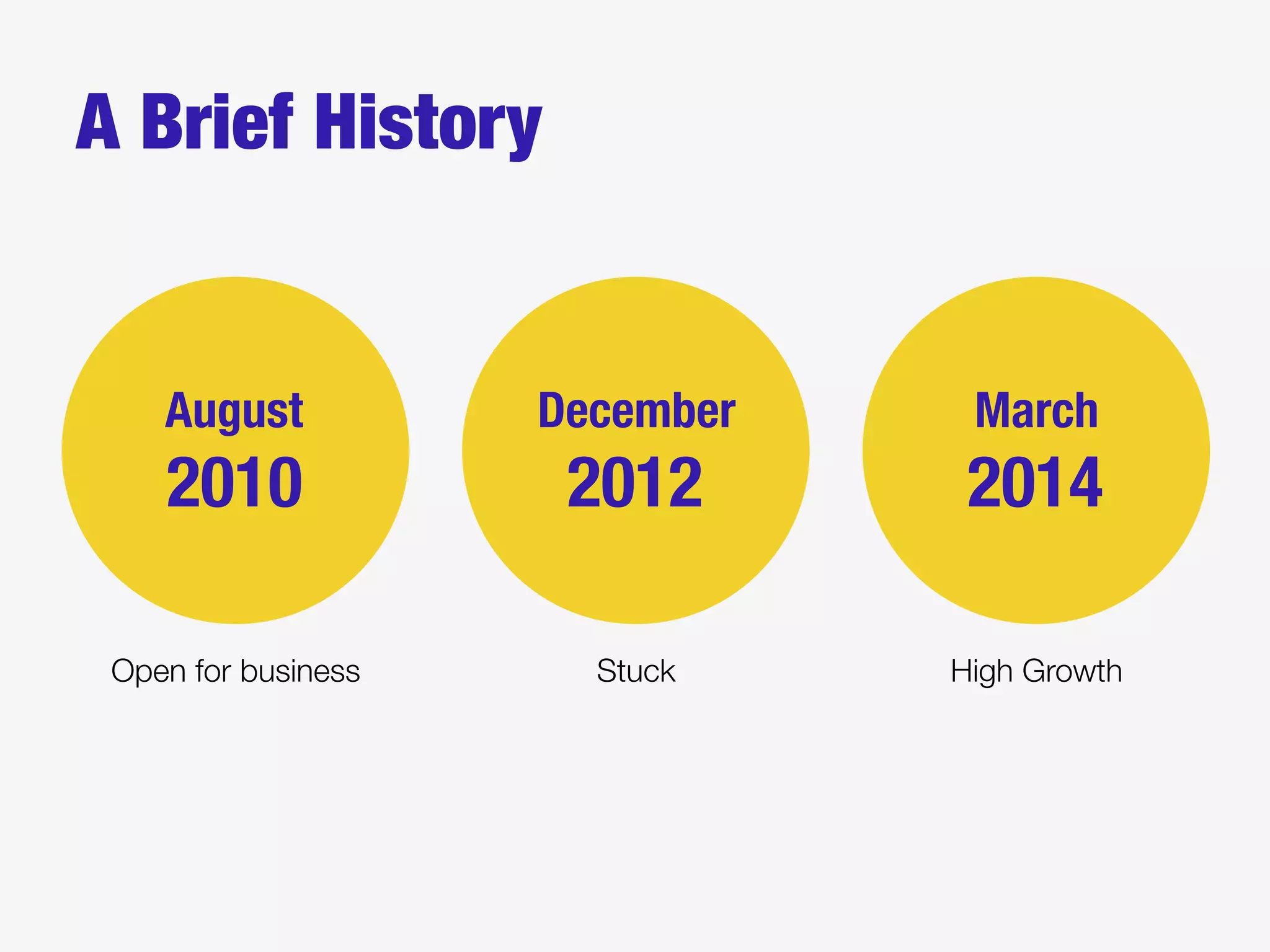 A Brief History

August
2010

Open for business

December
2012

Stuck

March
2014

High Growth